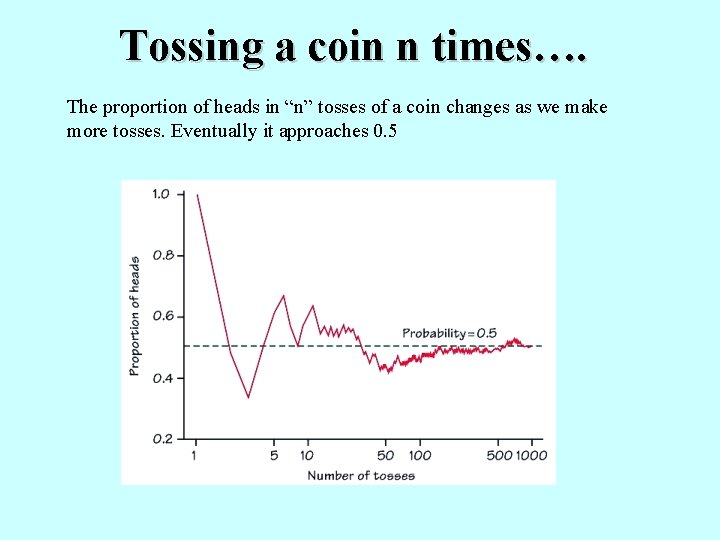 Tossing a coin n times….

The proportion of heads in “n” tosses of a coin changes as we make more tosses. Eventually it approaches 0.5

1.0
0.8
0.6
0.4
0.2
Proportion of heads
Probability=0.5
1
5
10
50
100
500
1000
Number of tosses